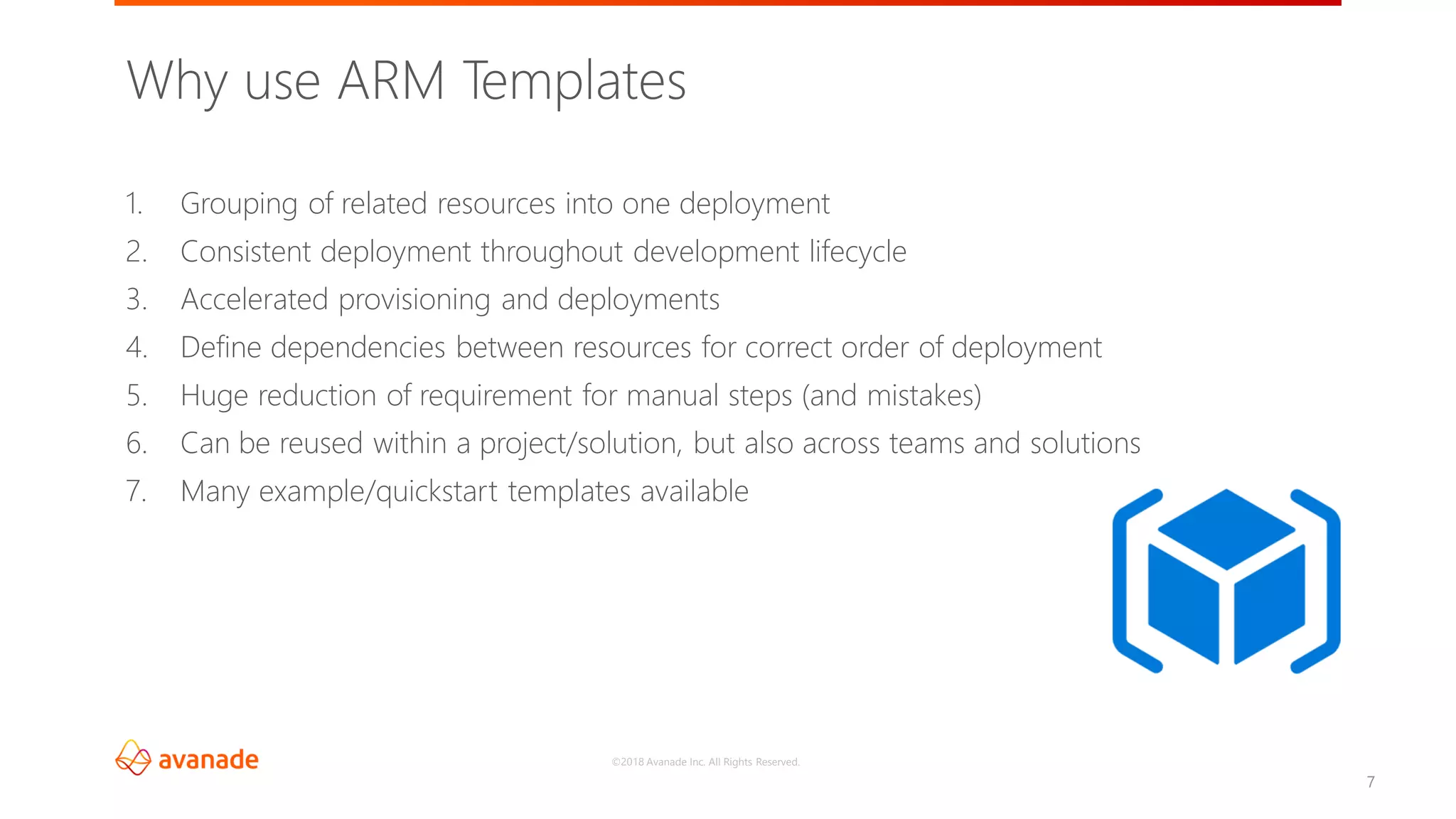 Why use ARM Templates

1. Grouping of related resources into one deployment
2. Consistent deployment throughout development lifecycle
3. Accelerated provisioning and deployments
4. Define dependencies between resources for correct order of deployment
5. Huge reduction of requirement for manual steps (and mistakes)
6. Can be reused within a project/solution, but also across teams and solutions
7. Many example/quickstart templates available

avanade

©2018 Avanade Inc. All Rights Reserved.

7